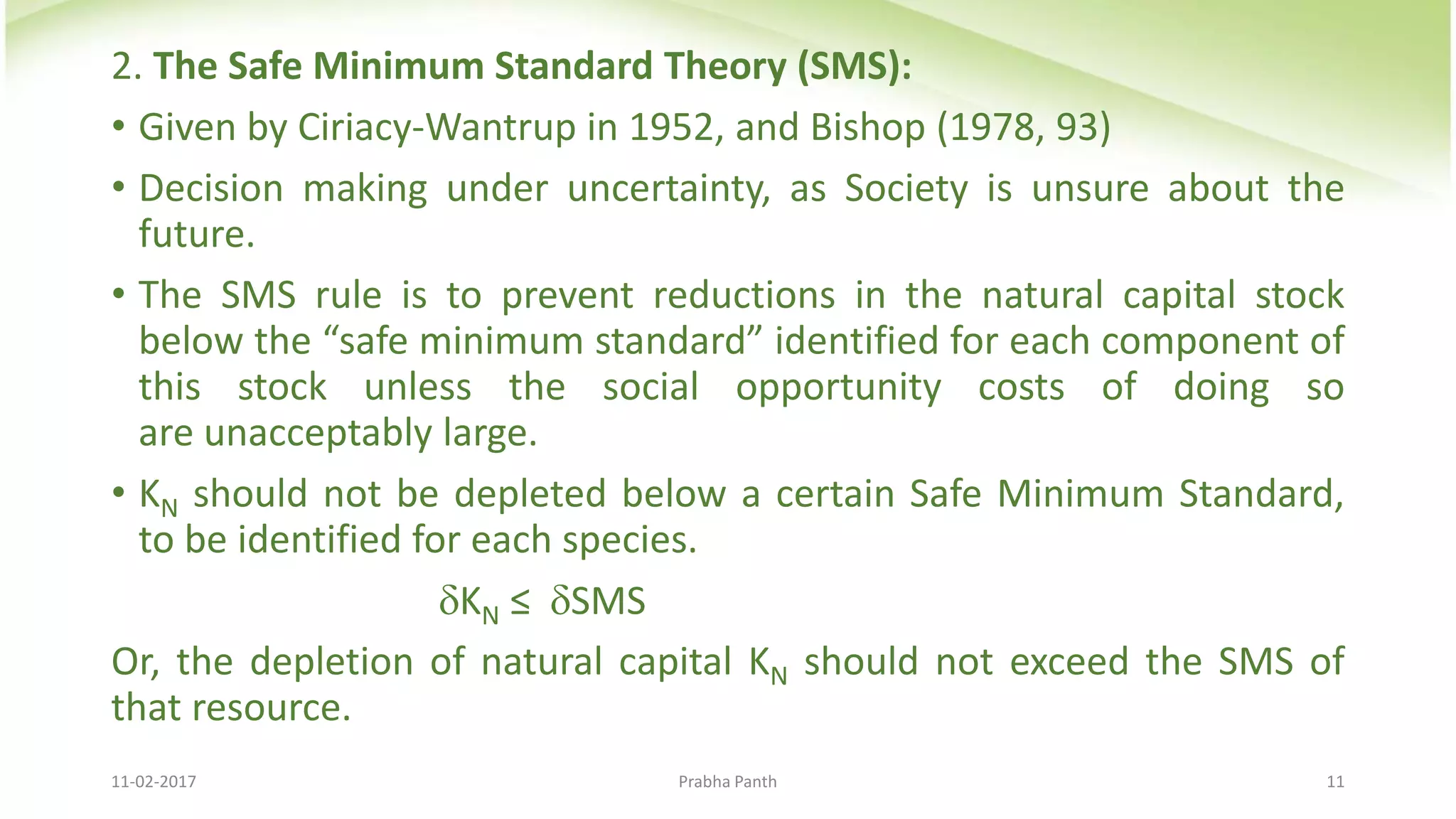 2. The Safe Minimum Standard Theory (SMS):

• Given by Ciriacy-Wantrup in 1952, and Bishop (1978, 93)

• Decision making under uncertainty, as Society is unsure about the future.

• The SMS rule is to prevent reductions in the natural capital stock below the “safe minimum standard” identified for each component of this stock unless the social opportunity costs of doing so are unacceptably large.

• $K_N$ should not be depleted below a certain Safe Minimum Standard, to be identified for each species.

$\delta K_N \leq \delta SMS$

Or, the depletion of natural capital $K_N$ should not exceed the SMS of that resource.

11-02-2017

Prabha Panth

11